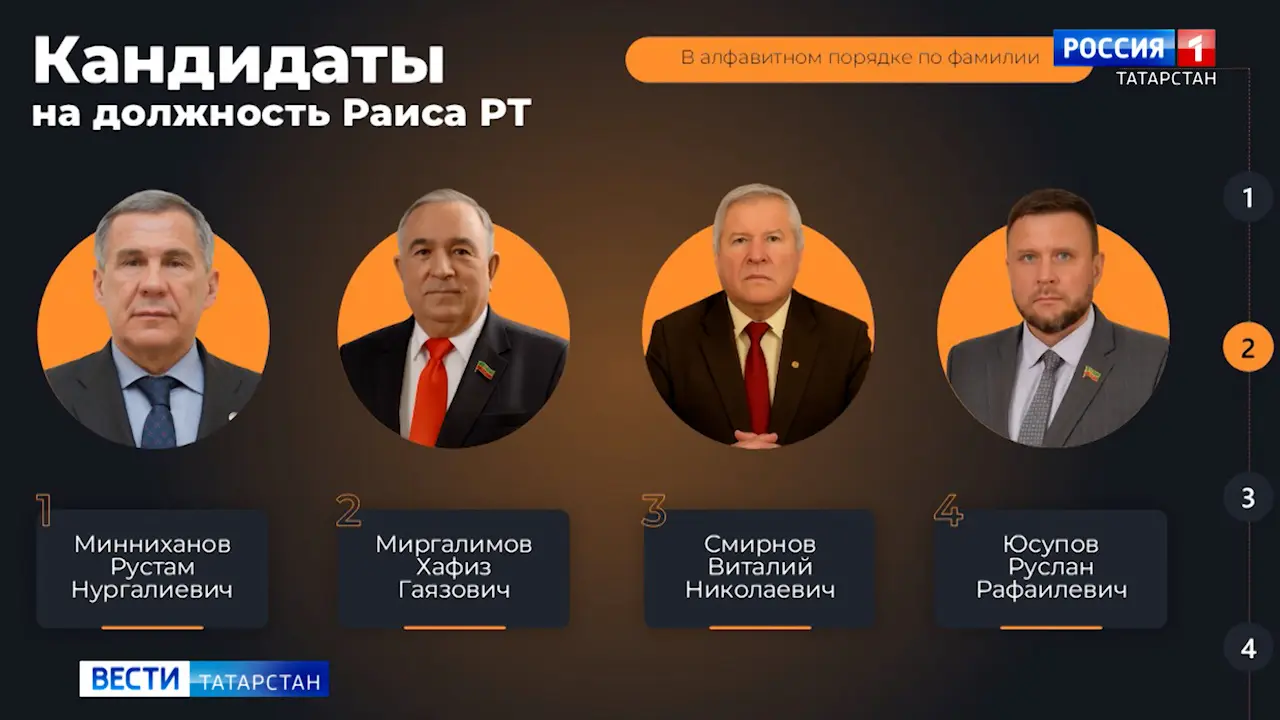 Кандидаты на должность Раиса РТ

В алфавитном порядке по фамилии

РОССИЯ 1 ТАТАРСТАН

1

2

3

4

1 Минниханов Рустам Нургалиевич

2 Миргалимов Хафиз Гаязович

3 Смирнов Виталий Николаевич

4 Юсупов Руслан Рафаилевич

ВЕСТИ ТАТАРСТАН